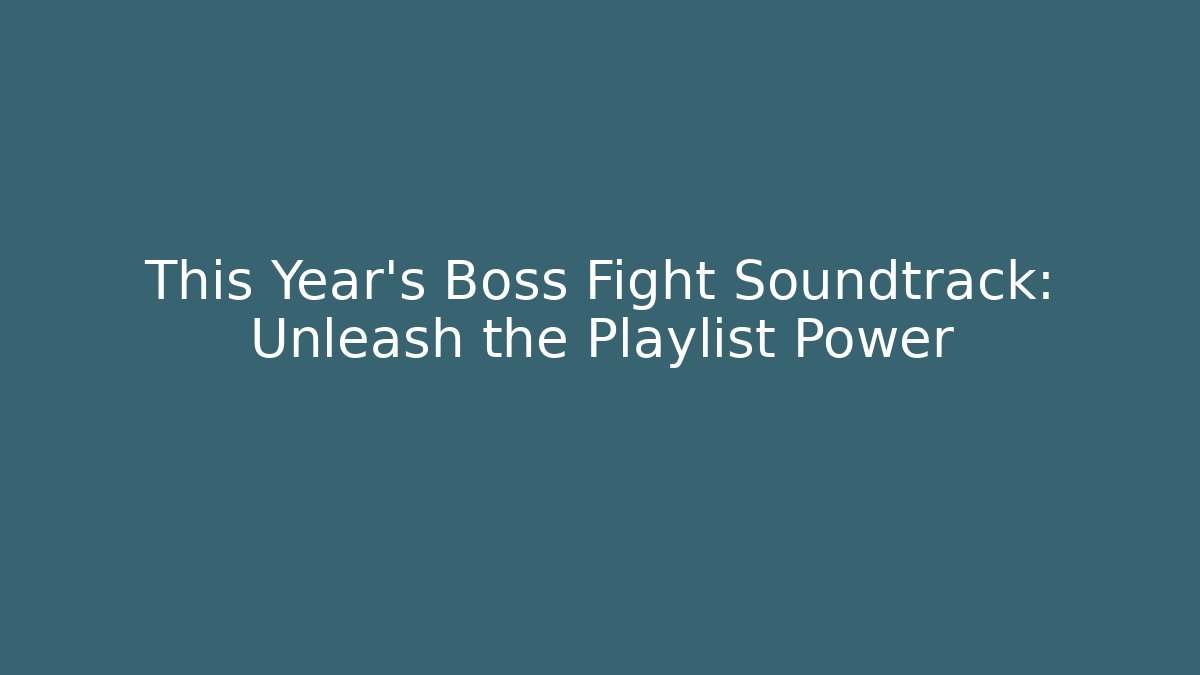 This Year's Boss Fight Soundtrack: Unleash the Playlist Power